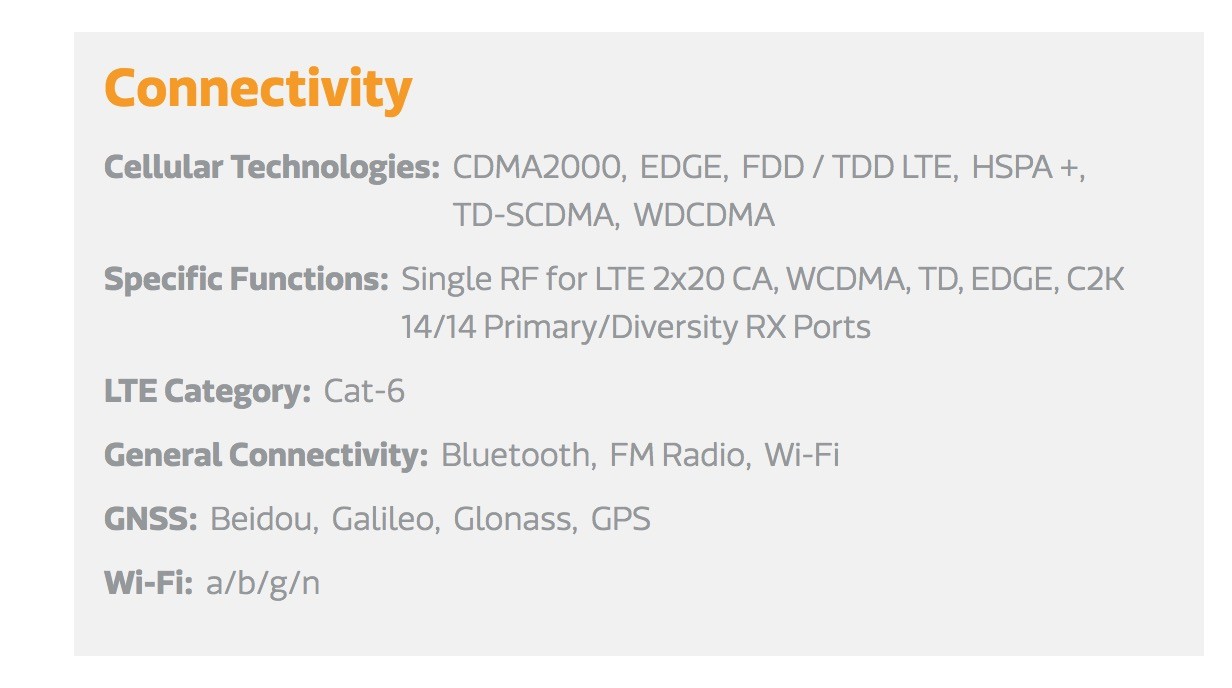 Connectivity

Cellular Technologies: CDMA2000, EDGE, FDD / TDD LTE, HSPA +, TD-SCDMA, WDCDMA

Specific Functions: Single RF for LTE 2x20 CA, WCDMA, TD, EDGE, C2K 14/14 Primary/Diversity RX Ports

LTE Category: Cat-6

General Connectivity: Bluetooth, FM Radio, Wi-Fi

GNSS: Beidou, Galileo, Glonass, GPS

Wi-Fi: a/b/g/n